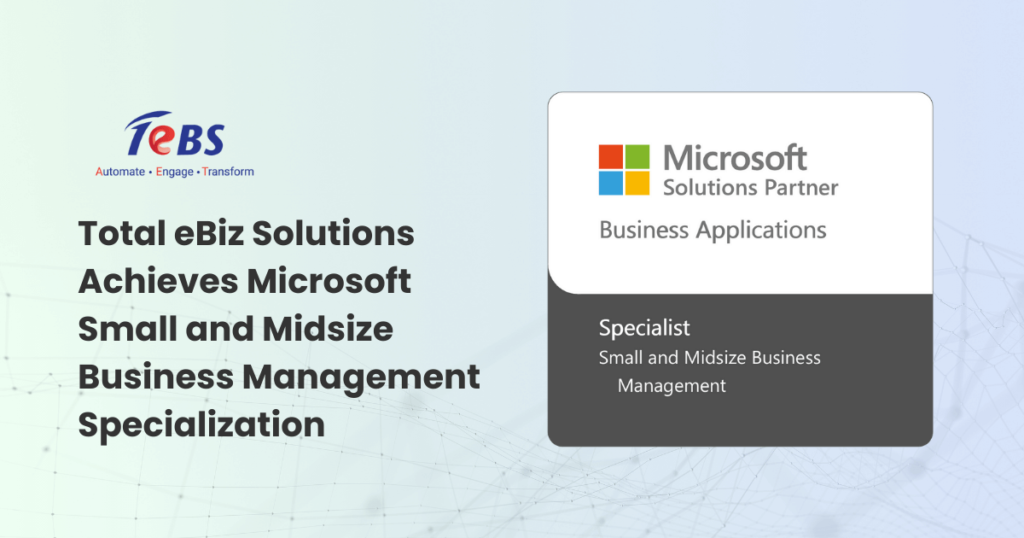 TeBS
Automate • Engage • Transform

Total eBiz Solutions Achieves Microsoft Small and Midsize Business Management Specialization

Microsoft
Solutions Partner

Business Applications

Specialist
Small and Midsize Business Management